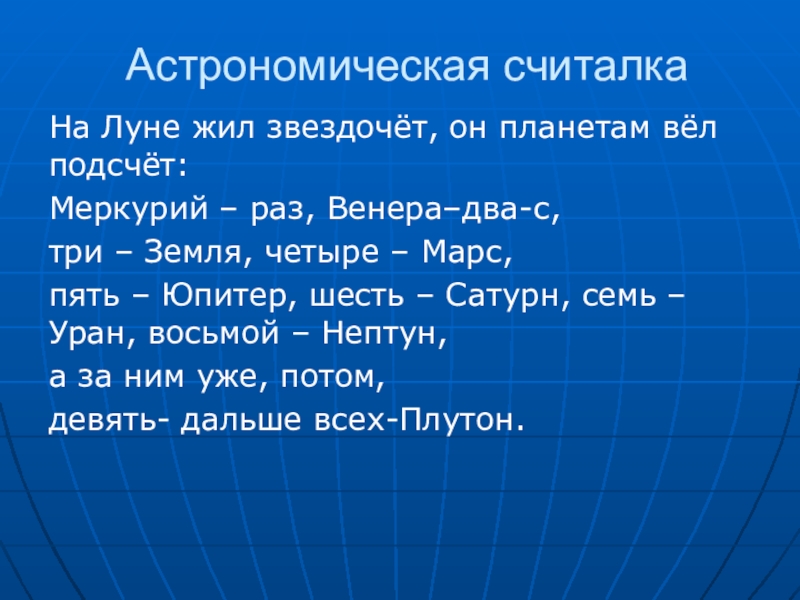 Астрономическая считалка

На Луне жил звездочёт, он планетам вёл подсчёт:

Меркурий – раз, Венера–два-с,

три – Земля, четыре – Марс,

пять – Юпитер, шесть – Сатурн, семь – Уран, восьмой – Нептун,

а за ним уже, потом,

девять- дальше всех-Плутон.